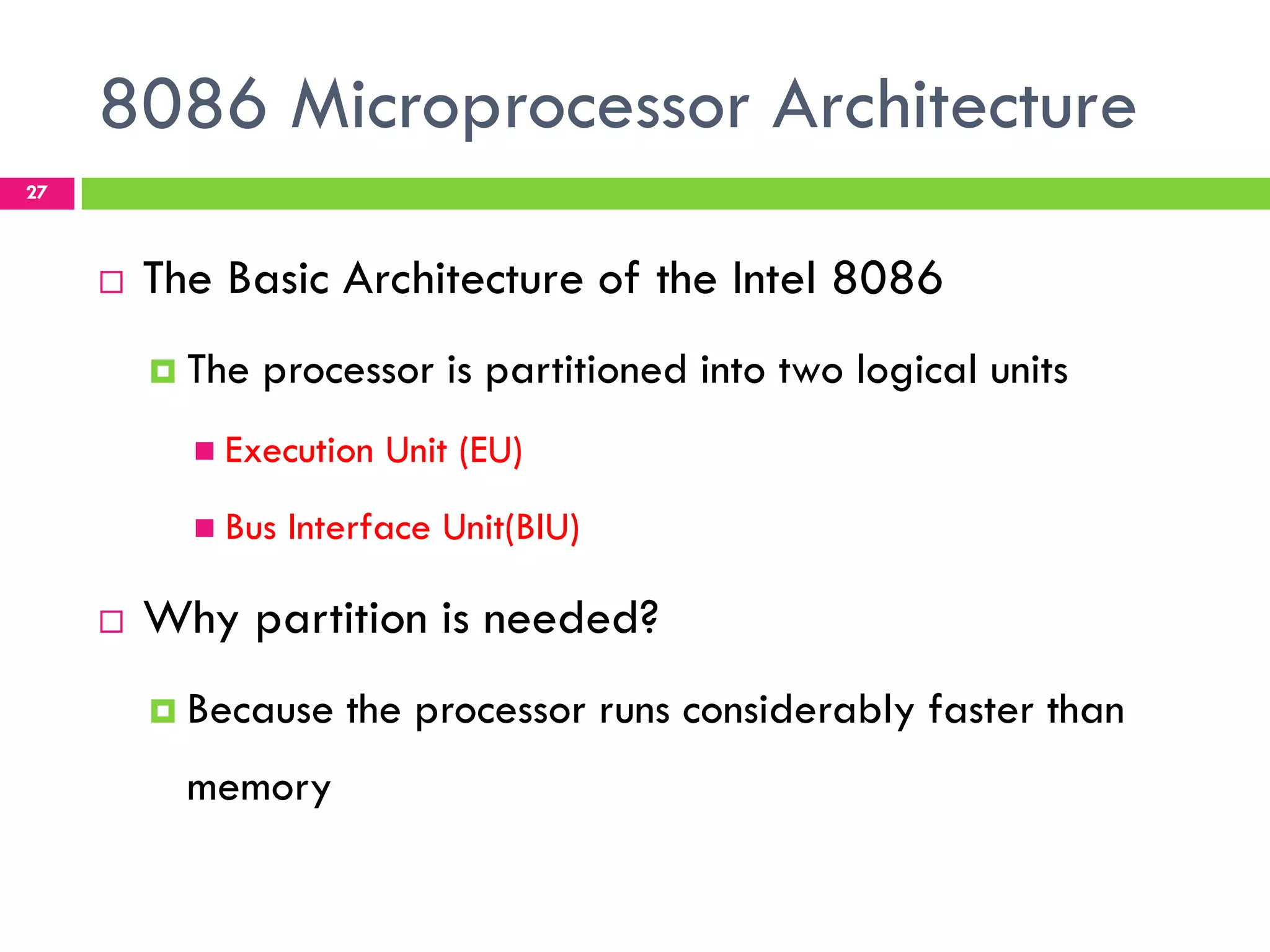 8086 Microprocessor Architecture

27

The Basic Architecture of the Intel 8086

The processor is partitioned into two logical units

Execution Unit (EU)

Bus Interface Unit(BIU)

Why partition is needed?

Because the processor runs considerably faster than memory